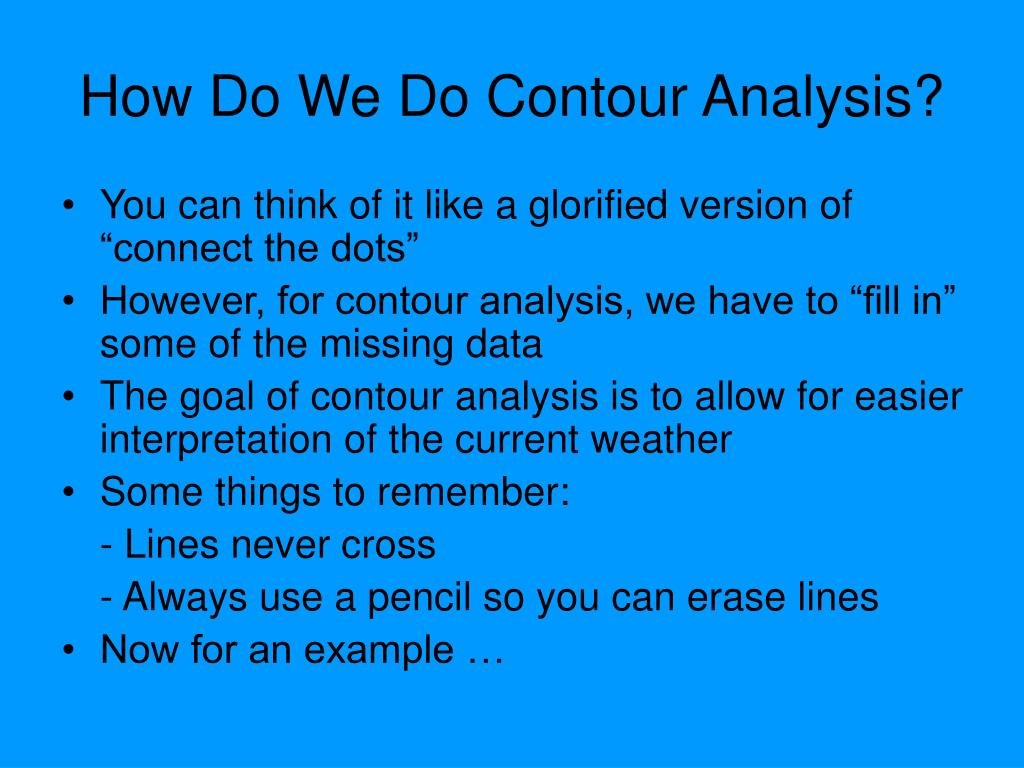 How Do We Do Contour Analysis?

• You can think of it like a glorified version of “connect the dots”
• However, for contour analysis, we have to “fill in” some of the missing data
• The goal of contour analysis is to allow for easier interpretation of the current weather
• Some things to remember:
- Lines never cross
- Always use a pencil so you can erase lines
• Now for an example …